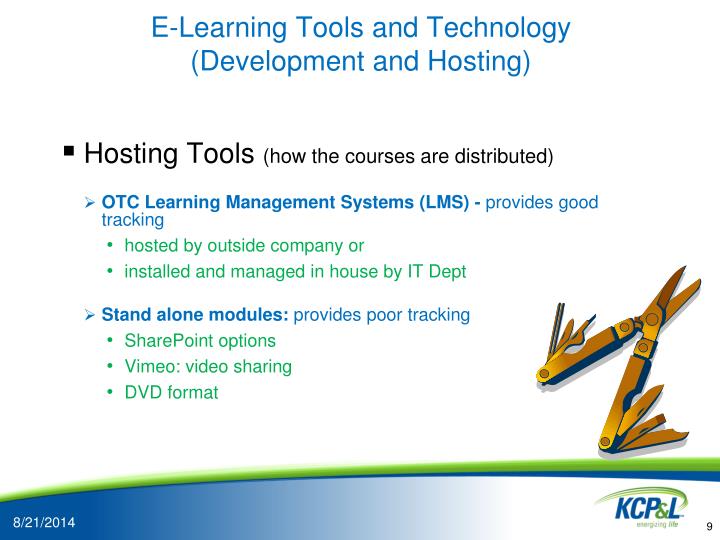 E-Learning Tools and Technology (Development and Hosting)

▪ Hosting Tools (how the courses are distributed)

➢ OTC Learning Management Systems (LMS) - provides good tracking
• hosted by outside company or
• installed and managed in house by IT Dept

➢ Stand alone modules: provides poor tracking
• SharePoint options
• Vimeo: video sharing
• DVD format

8/21/2014

KCP&L
energizing life

9